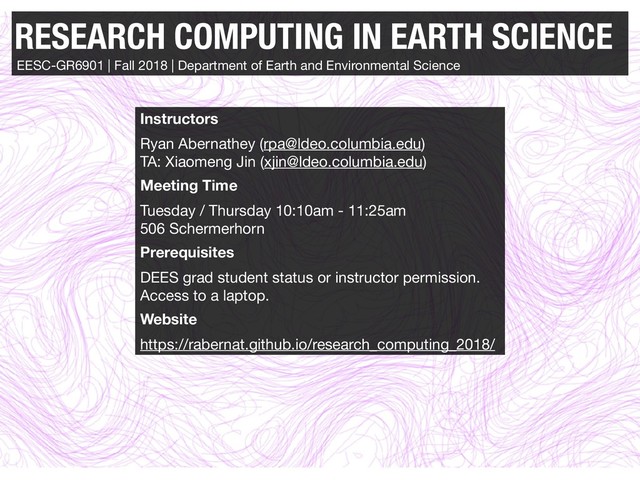 RESEARCH COMPUTING IN EARTH SCIENCE

EESC-GR6901 | Fall 2018 | Department of Earth and Environmental Science

Instructors

Ryan Abernathey (rpa@ldeo.columbia.edu)
TA: Xiaomeng Jin (xjin@ldeo.columbia.edu)

Meeting Time

Tuesday / Thursday 10:10am - 11:25am
506 Schermerhorn

Prerequisites

DEES grad student status or instructor permission.
Access to a laptop.

Website

https://rabernat.github.io/research_computing_2018/